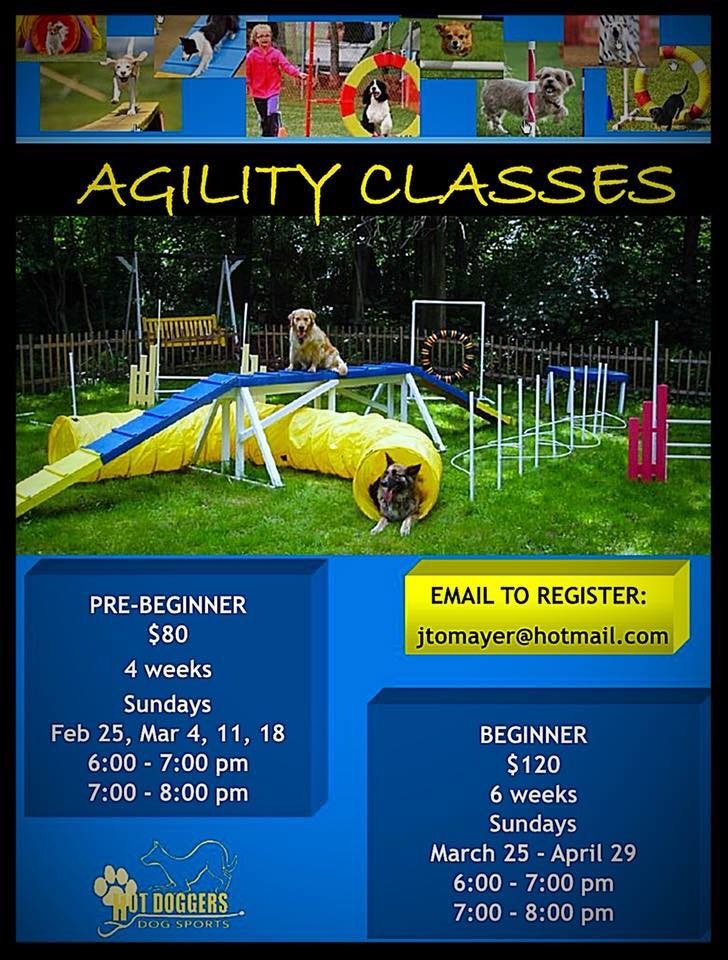 AGILITY CLASSES

PRE-BEGINNER
$80
4 weeks
Sundays
Feb 25, Mar 4, 11, 18
6:00 - 7:00 pm
7:00 - 8:00 pm

EMAIL TO REGISTER:
jtomayer@hotmail.com

BEGINNER
$120
6 weeks
Sundays
March 25 - April 29
6:00 - 7:00 pm
7:00 - 8:00 pm

HOT DOGGERS
DOG SPORTS